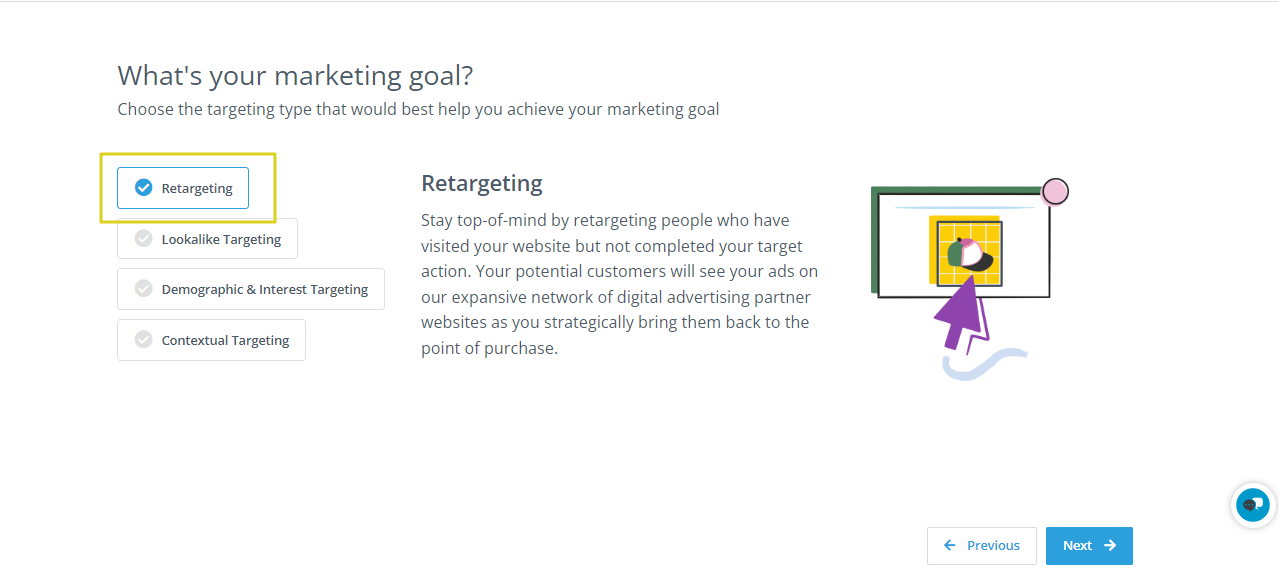 What's your marketing goal?
Choose the targeting type that would best help you achieve your marketing goal

Retargeting

Lookalike Targeting

Demographic & Interest Targeting

Contextual Targeting

Retargeting

Stay top-of-mind by retargeting people who have visited your website but not completed your target action. Your potential customers will see your ads on our expansive network of digital advertising partner websites as you strategically bring them back to the point of purchase.

Previous

Next